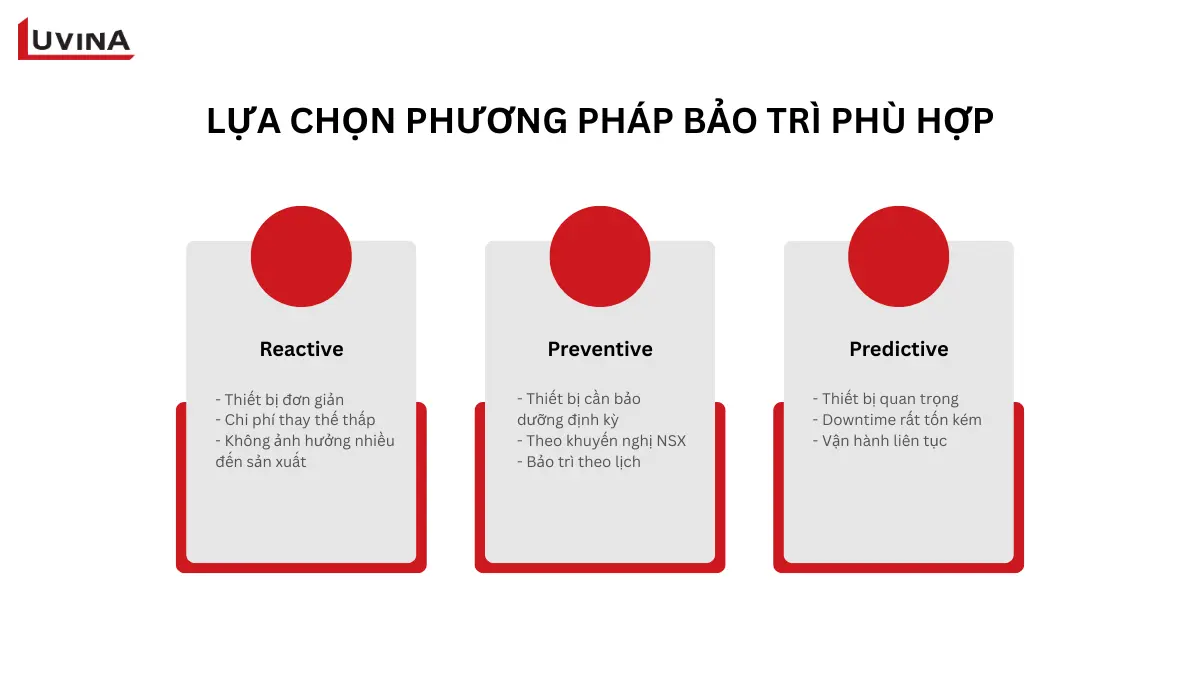 LUVINA

LỰA CHỌN PHƯƠNG PHÁP BẢO TRÌ PHÙ HỢP

Reactive

- Thiết bị đơn giản
- Chi phí thay thế thấp
- Không ảnh hưởng nhiều đến sản xuất

Preventive

- Thiết bị cần bảo dưỡng định kỳ
- Theo khuyến nghị NSX
- Bảo trì theo lịch

Predictive

- Thiết bị quan trọng
- Downtime rất tốn kém
- Vận hành liên tục